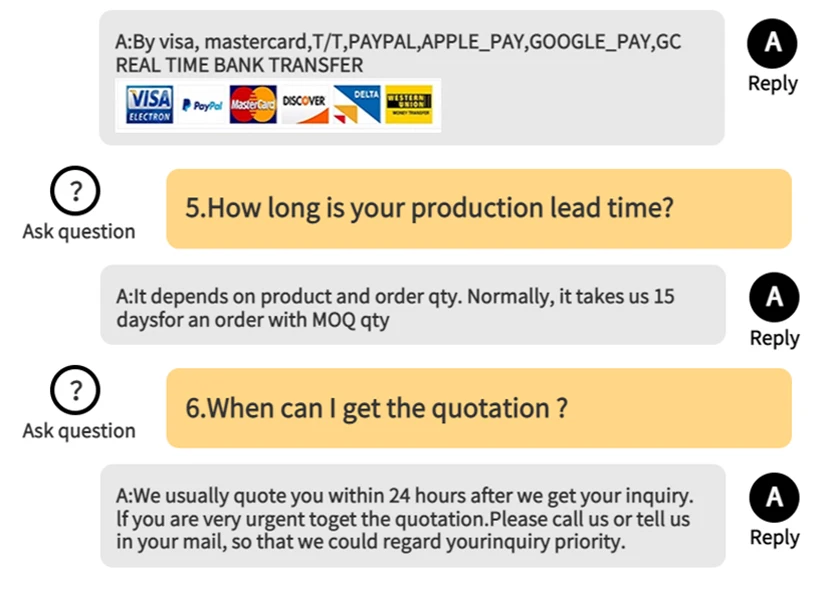 A:By visa, mastercard,T/T,PAYPAL,APPLE_PAY,GOOGLE_PAY,GC REAL TIME BANK TRANSFER

VISA ELECTRON PayPal MasterCard DISCOVER DELTA WESTERN UNION MONEY TRANSFER

A
Reply

?
Ask question

5.How long is your production lead time?

A:It depends on product and order qty. Normally, it takes us 15 daysfor an order with MOQ qty

A
Reply

?
Ask question

6.When can I get the quotation ?

A:We usually quote you within 24 hours after we get your inquiry. If you are very urgent toget the quotation.Please call us or tell us in your mail, so that we could regard yourinquiry priority.

A
Reply